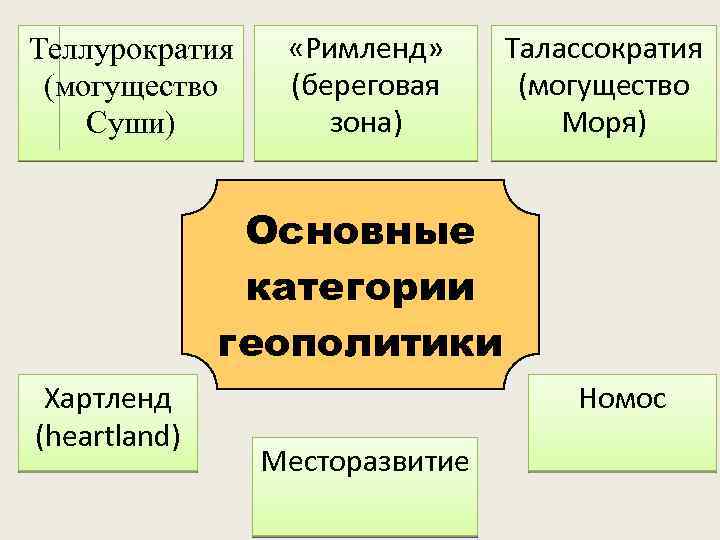 Теллурократия (могущество Суши)

«Римленд» (береговая зона)

Талассократия (могущество Моря)

Основные категории геополитики

Хартленд (heartland)

Месторазвитие

Номос